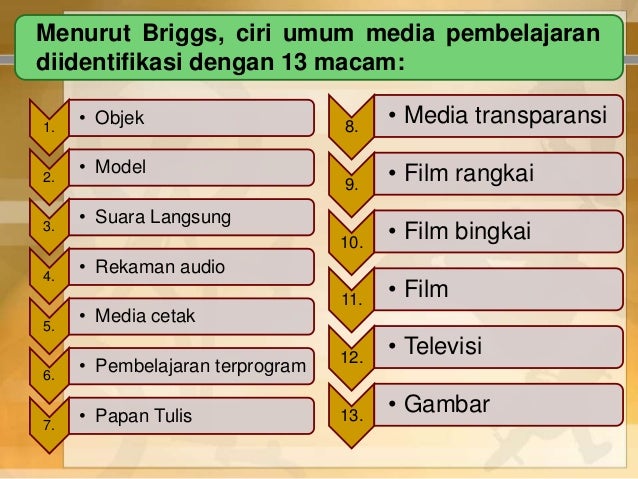 Menurut Briggs, ciri umum media pembelajaran diidentifikasi dengan 13 macam:

1. • Objek

2. • Model

3. • Suara Langsung

4. • Rekaman audio

5. • Media cetak

6. • Pembelajaran terprogram

7. • Papan Tulis

8. • Media transparansi

9. • Film rangkai

10. • Film bingkai

11. • Film

12. • Televisi

13. • Gambar